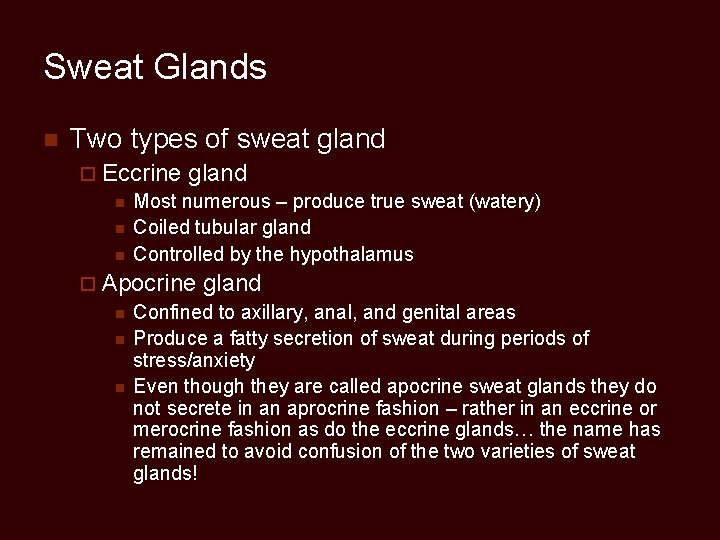 Sweat Glands

Two types of sweat gland

Eccrine gland

Most numerous – produce true sweat (watery)

Coiled tubular gland

Controlled by the hypothalamus

Apocrine gland

Confined to axillary, anal, and genital areas

Produce a fatty secretion of sweat during periods of stress/anxiety

Even though they are called apocrine sweat glands they do not secrete in an aprocrine fashion – rather in an eccrine or merocrine fashion as do the eccrine glands… the name has remained to avoid confusion of the two varieties of sweat glands!